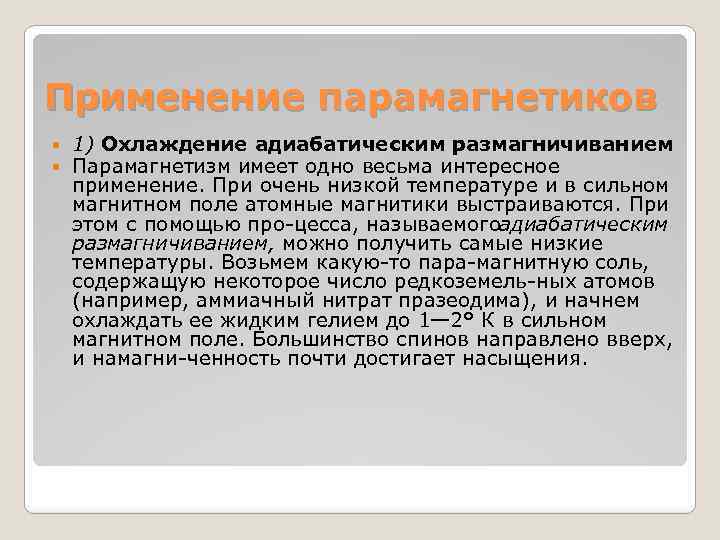 Применение парамагнетиков

1) Охлаждение адиабатическим размагничиванием

Парамагнетизм имеет одно весьма интересное применение. При очень низкой температуре и в сильном магнитном поле атомные магнитики выстраиваются. При этом с помощью про-цесса, называемогоадиабатическим размагничиванием, можно получить самые низкие температуры. Возьмем какую-то пара-магнитную соль, содержащую некоторое число редкоземель-ных атомов (например, аммиачный нитрат празеодима), и начнем охлаждать ее жидким гелием до 1—2° К в сильном магнитном поле. Большинство спинов направлено вверх, и намагни-ченность почти достигает насыщения.